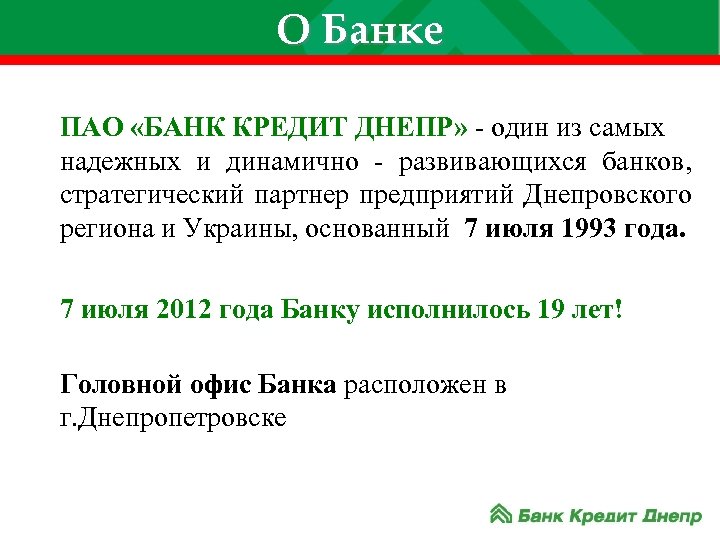 О Банке

ПАО «БАНК КРЕДИТ ДНЕПР» - один из самых надежных и динамично - развивающихся банков, стратегический партнер предприятий Днепровского региона и Украины, основанный 7 июля 1993 года.

7 июля 2012 года Банку исполнилось 19 лет!

Головной офис Банка расположен в г.Днепропетровске

Банк Кредит Днепр